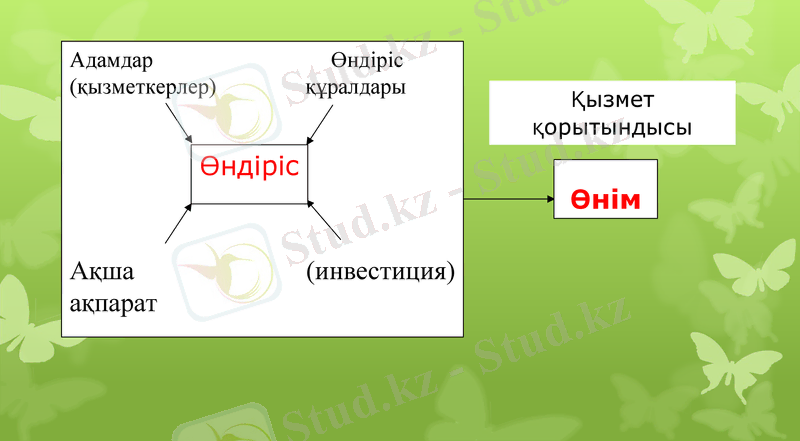 Адамдар (қызметкерлер)

Өндіріс құралдары

Өндіріс

Ақша ақпарат

(инвестиция)

Қызмет қорытындысы

Өнім

Stud.kz - Stud.kz